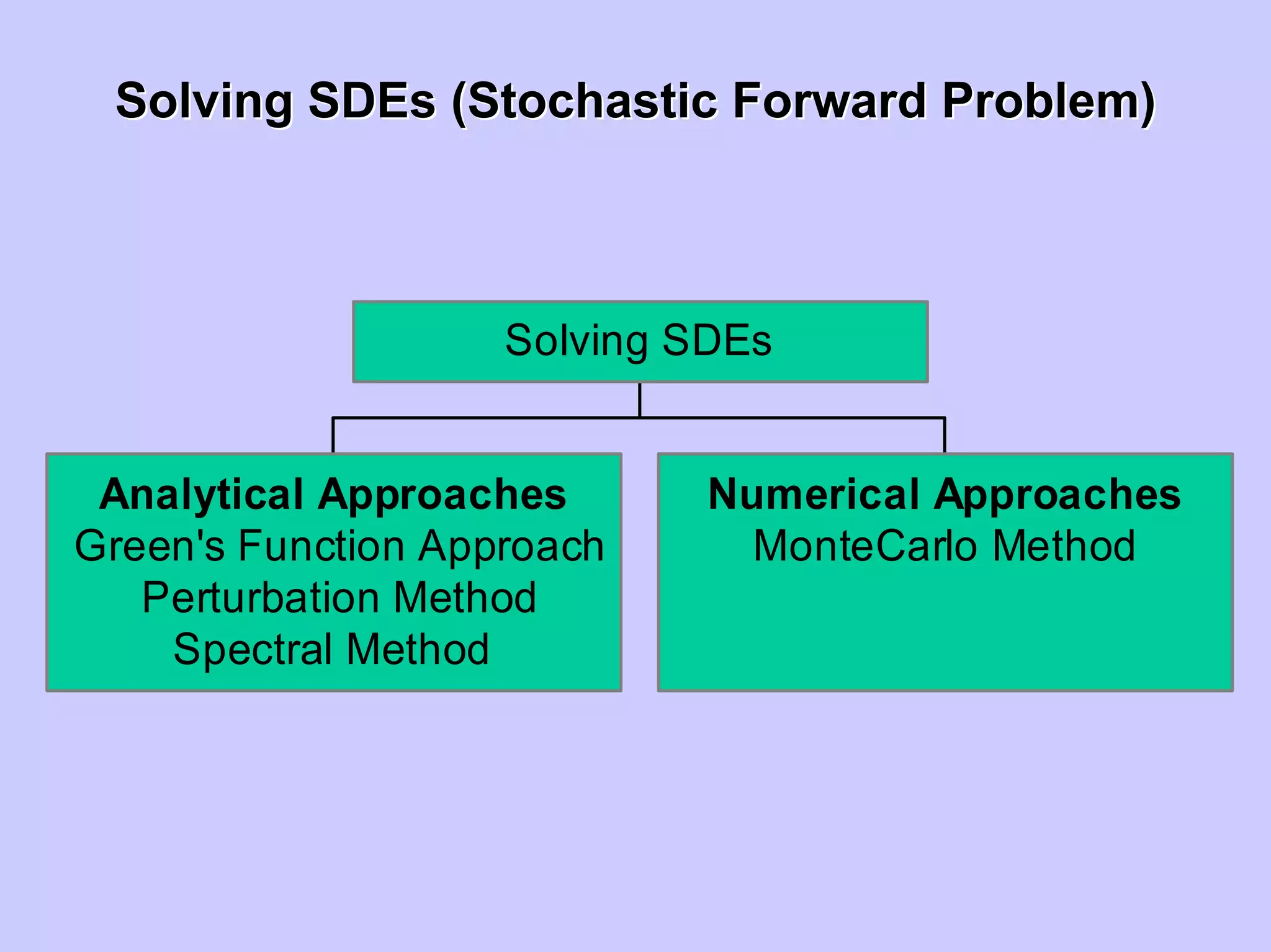 Solving SDEs (Stochastic Forward Problem)

Solving SDEs

Analytical Approaches
Green's Function Approach
Perturbation Method
Spectral Method

Numerical Approaches
MonteCarlo Method